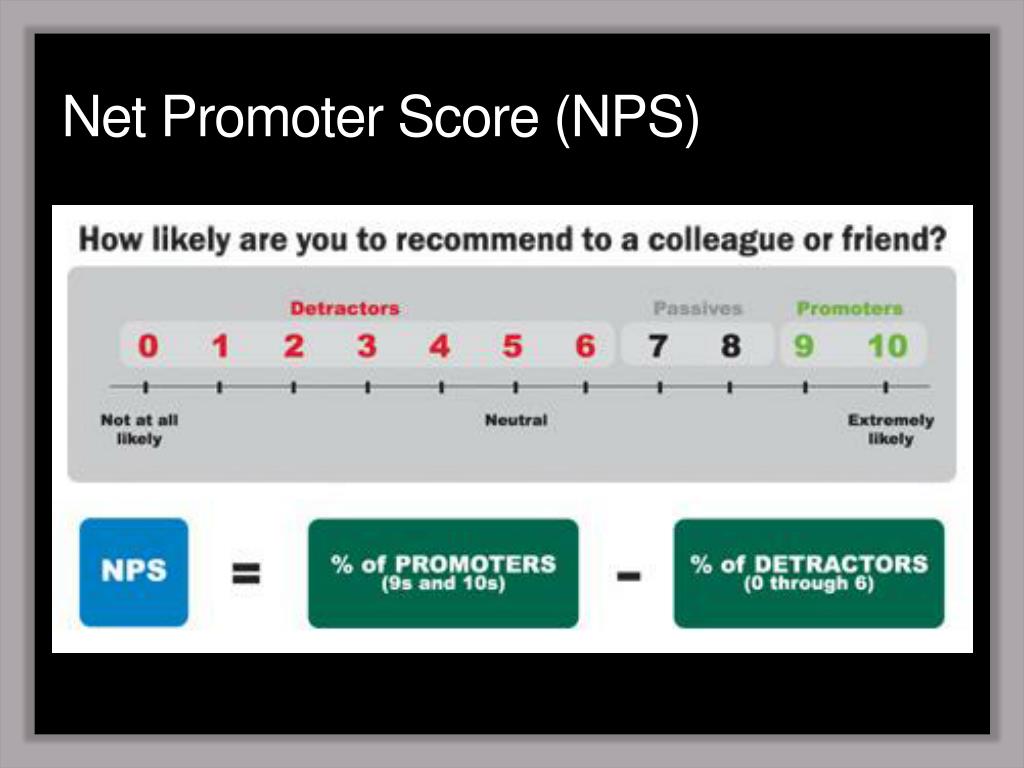 Net Promoter Score (NPS)

How likely are you to recommend to a colleague or friend?

Detractors

Passives

Promoters

0 1 2 3 4 5 6 7 8 9 10

Not at all likely

Neutral

Extremely likely

NPS = % of PROMOTERS (9s and 10s) - % of DETRACTORS (0 through 6)